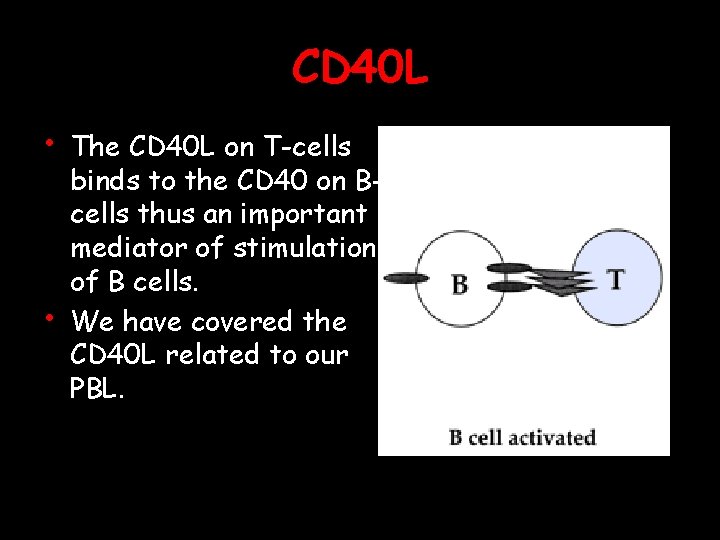 CD40L

• The CD40L on T-cells binds to the CD40 on B-cells thus an important mediator of stimulation of B cells.
• We have covered the CD40L related to our PBL.

B
T
B cell activated